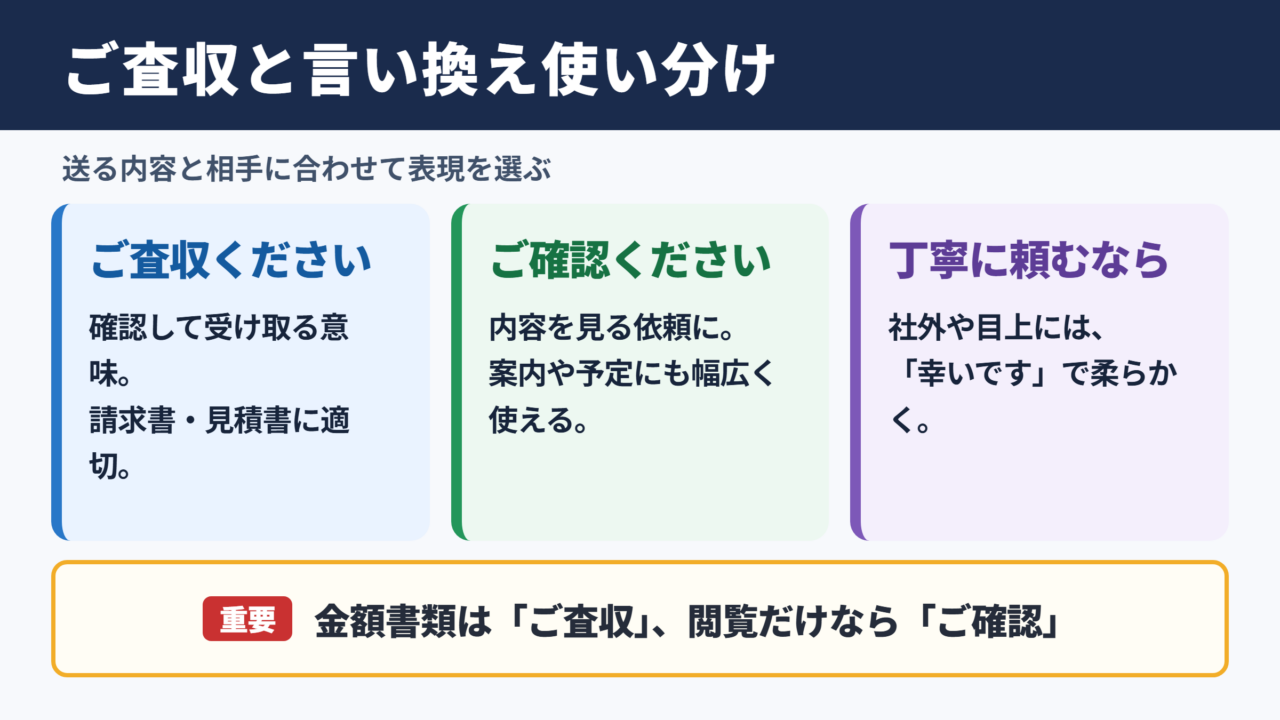 ご査収と言い換え使い分け

送る内容と相手に合わせて表現を選ぶ

ご査収ください

確認して受け取る意味。
請求書・見積書に適切。

ご確認ください

内容を見る依頼に。
案内や予定にも幅広く使える。

丁寧に頼むなら

社外や目上には、
「幸いです」で柔らかく。

重要 金額書類は「ご査収」、閲覧だけなら「ご確認」